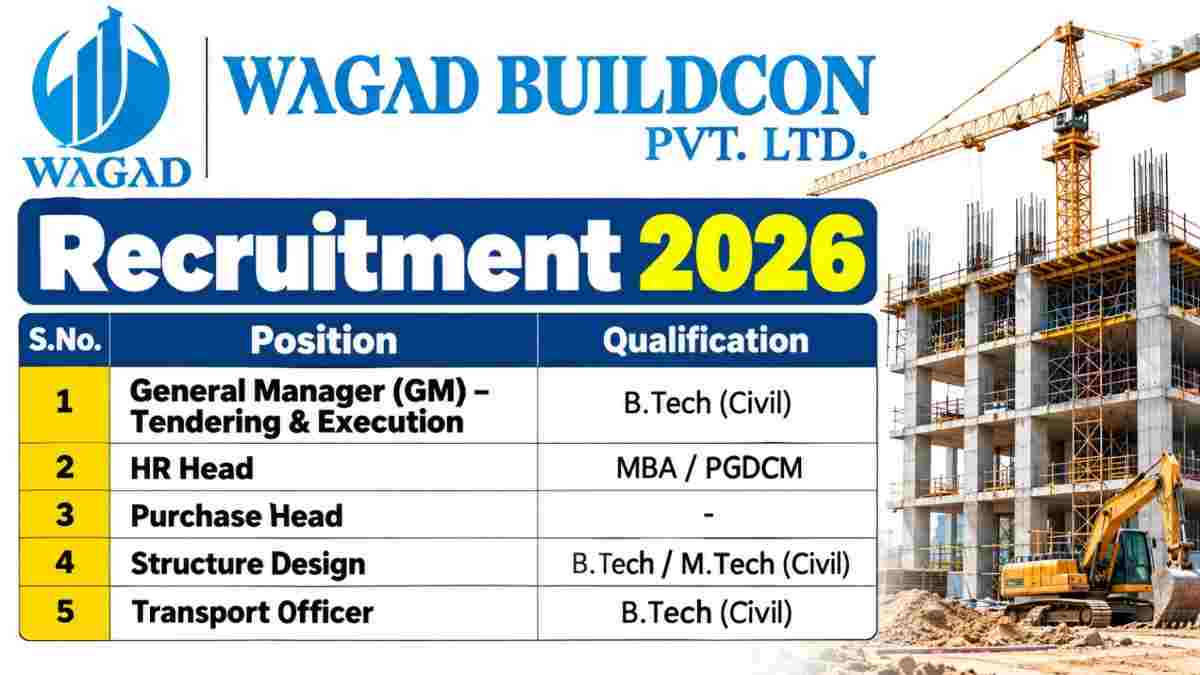 WAGAD

WAGAD BUILDCON
PVT. LTD.

Recruitment 2026

| S.No. | Position | Qualification |
|---|---|---|
| 1 | General Manager (GM) – Tendering & Execution | B.Tech (Civil) |
| 2 | HR Head | MBA / PGDCM |
| 3 | Purchase Head | - |
| 4 | Structure Design | B.Tech / M.Tech (Civil) |
| 5 | Transport Officer | B.Tech (Civil) |